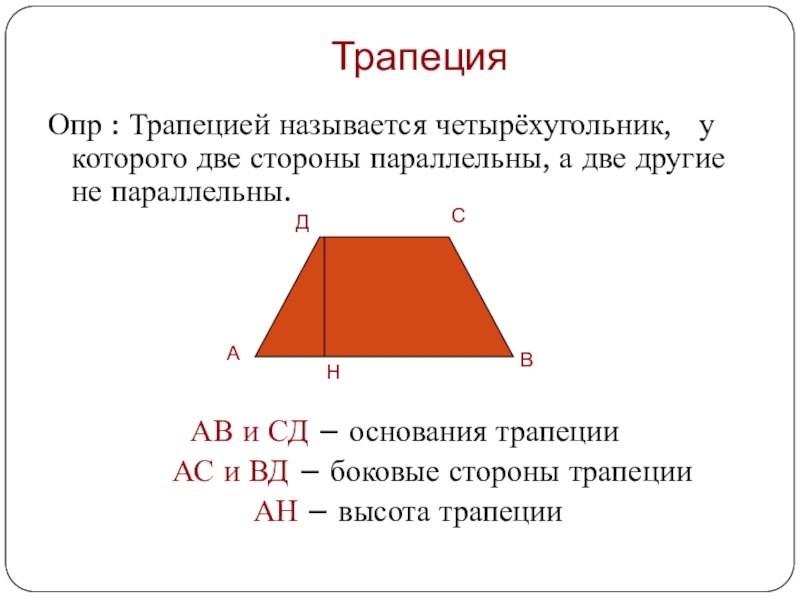 Трапеция

Опр : Трапецией называется четырёхугольник, у которого две стороны параллельны, а две другие не параллельны.

Д
С
А
Н
В

АВ и СД – основания трапеции

АС и ВД – боковые стороны трапеции

АН – высота трапеции